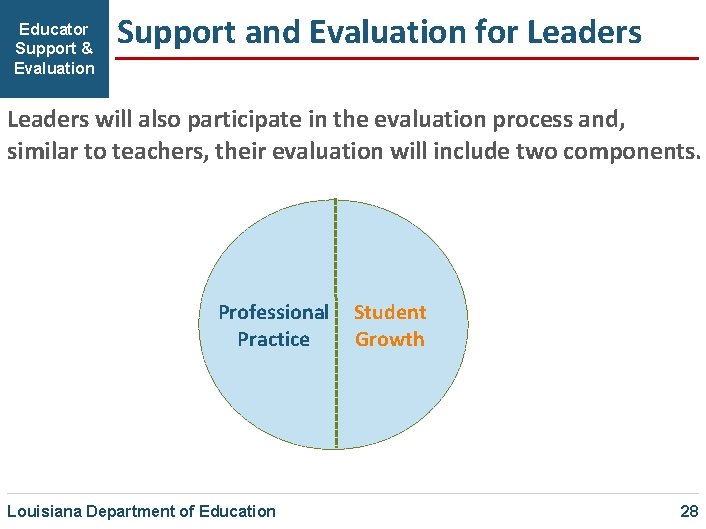 Educator Support & Evaluation

Support and Evaluation for Leaders

Leaders will also participate in the evaluation process and, similar to teachers, their evaluation will include two components.

Professional Practice

Student Growth

Louisiana Department of Education

28